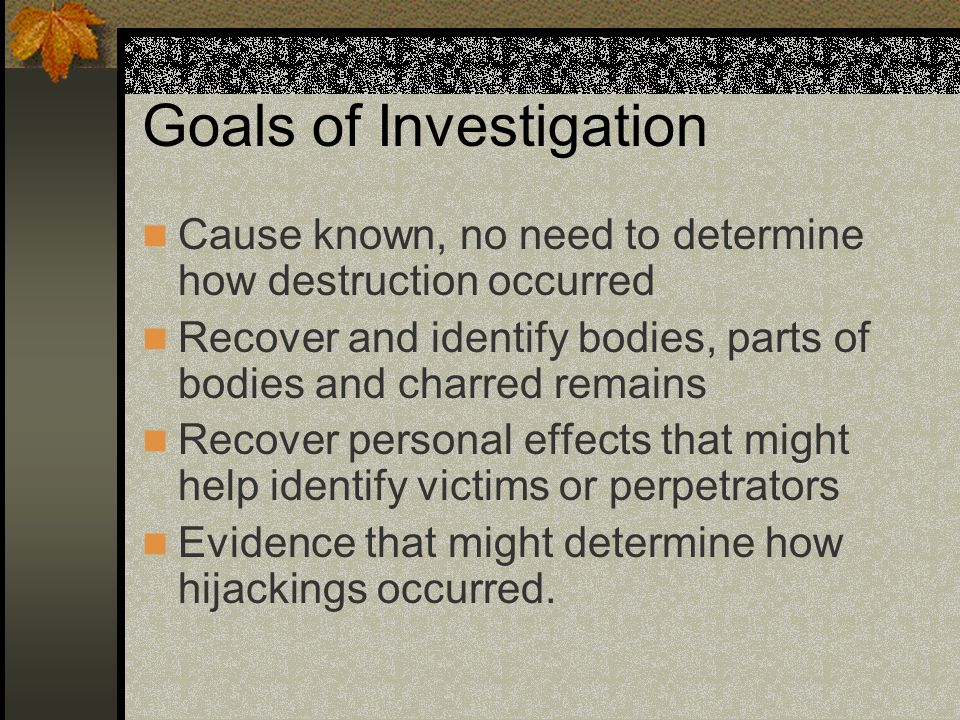 Goals of Investigation

Cause known, no need to determine how destruction occurred

Recover and identify bodies, parts of bodies and charred remains

Recover personal effects that might help identify victims or perpetrators

Evidence that might determine how hijackings occurred.